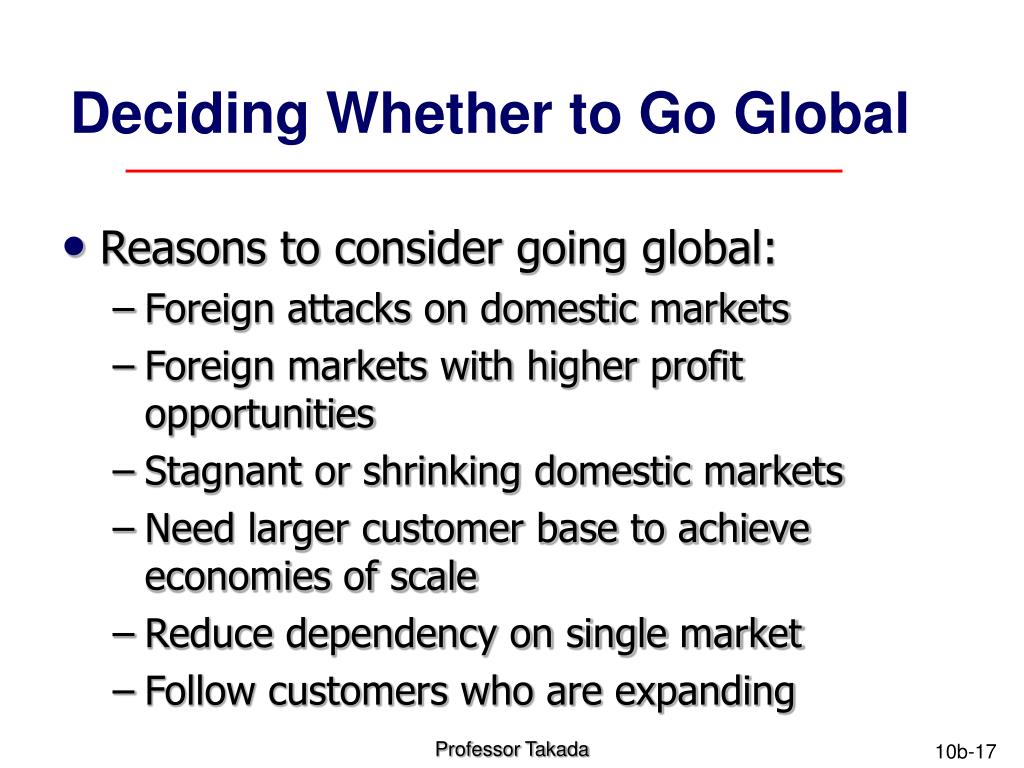 Deciding Whether to Go Global

• Reasons to consider going global:
– Foreign attacks on domestic markets
– Foreign markets with higher profit opportunities
– Stagnant or shrinking domestic markets
– Need larger customer base to achieve economies of scale
– Reduce dependency on single market
– Follow customers who are expanding

Professor Takada

10b-17